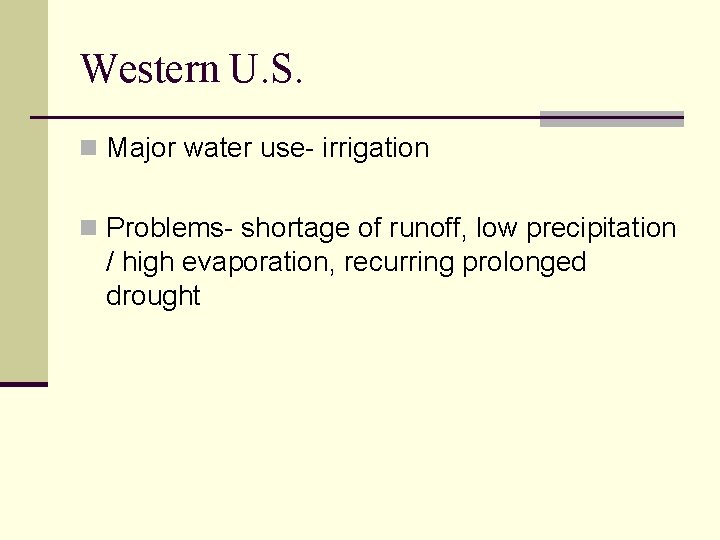 Western U.S.

Major water use- irrigation

Problems- shortage of runoff, low precipitation / high evaporation, recurring prolonged drought